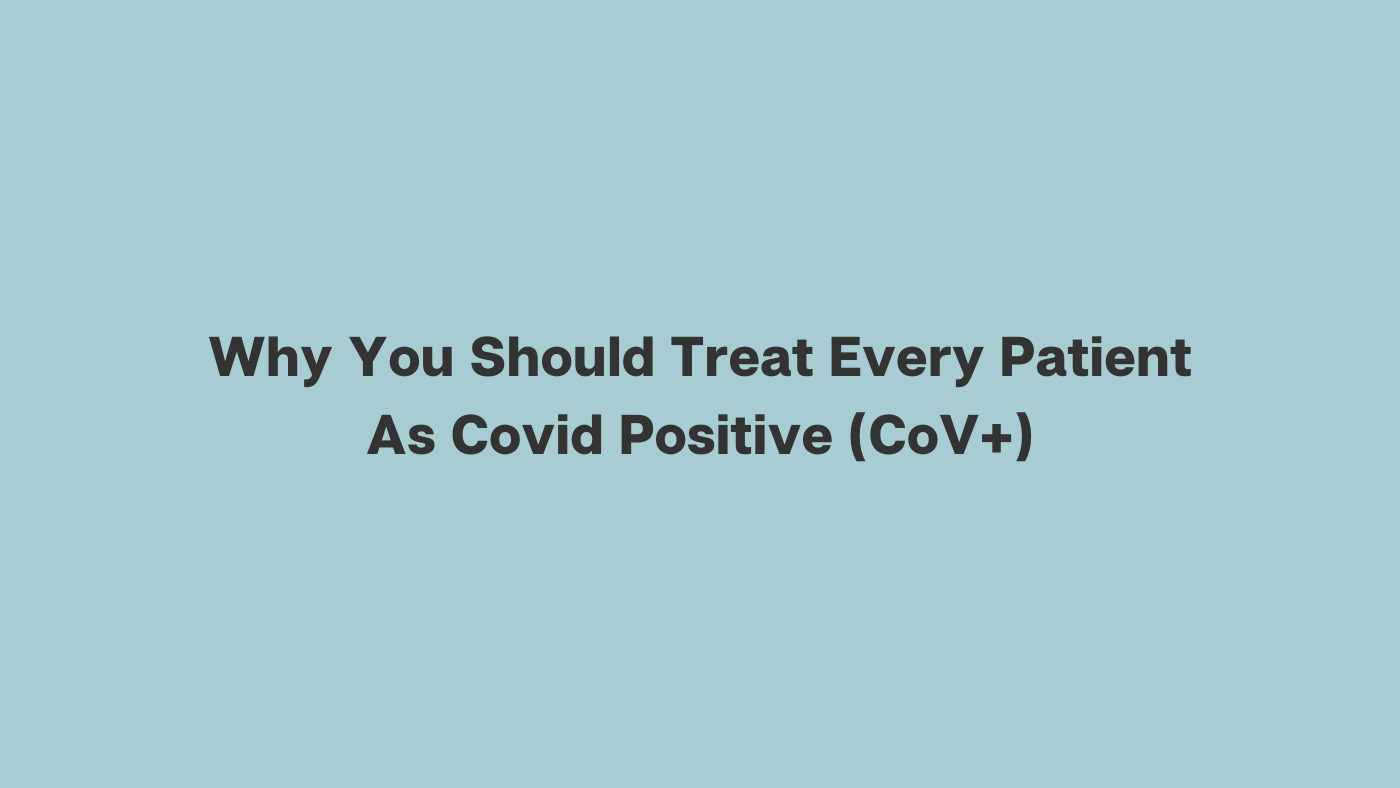 Why You Should Treat Every Patient As Covid Positive (CoV+)